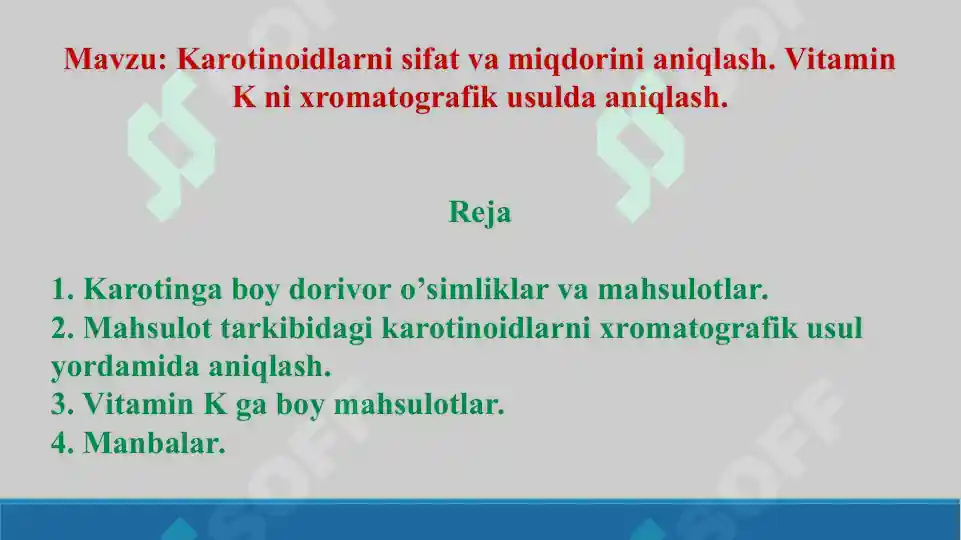 Mavzu: Karotinoidlarni sifat va miqdorini aniqlash. Vitamin K ni xromatografik usulda aniqlash.

Reja

1. Karotinga boy dorivor o’simliklar va mahsulotlar.
2. Mahsulot tarkibidagi karotinoidlarni xromatografik usul yordamida aniqlash.
3. Vitamin K ga boy mahsulotlar.
4. Manbalar.

SOFF SOFF